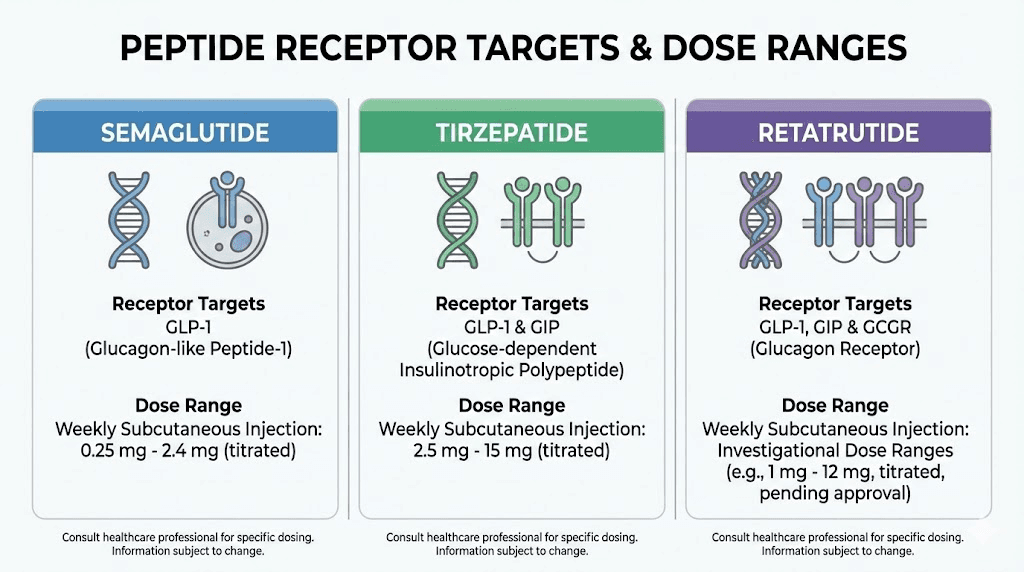 PEPTIDE RECEPTOR TARGETS & DOSE RANGES

SEMAGLUTIDE

Receptor Targets
GLP-1
(Glucagon-like Peptide-1)

Dose Range
Weekly Subcutaneous Injection:
0.25 mg - 2.4 mg (titrated)

Consult healthcare professional for specific dosing.
Information subject to change.

TIRZEPATIDE

Receptor Targets
GLP-1 & GIP
(Glucose-dependent Insulinotropic Polypeptide)

Dose Range
Weekly Subcutaneous Injection:
2.5 mg - 15 mg (titrated)

Consult healthcare professional for specific dosing.
Information subject to change.

RETATRUTIDE

Receptor Targets
GLP-1, GIP & GCGR
(Glucagon Receptor)

Dose Range
Weekly Subcutaneous Injection:
Investigational Dose Ranges
(e.g., 1 mg - 12 mg, titrated, pending approval)

Consult healthcare professional for specific dosing.
Information subject to change.